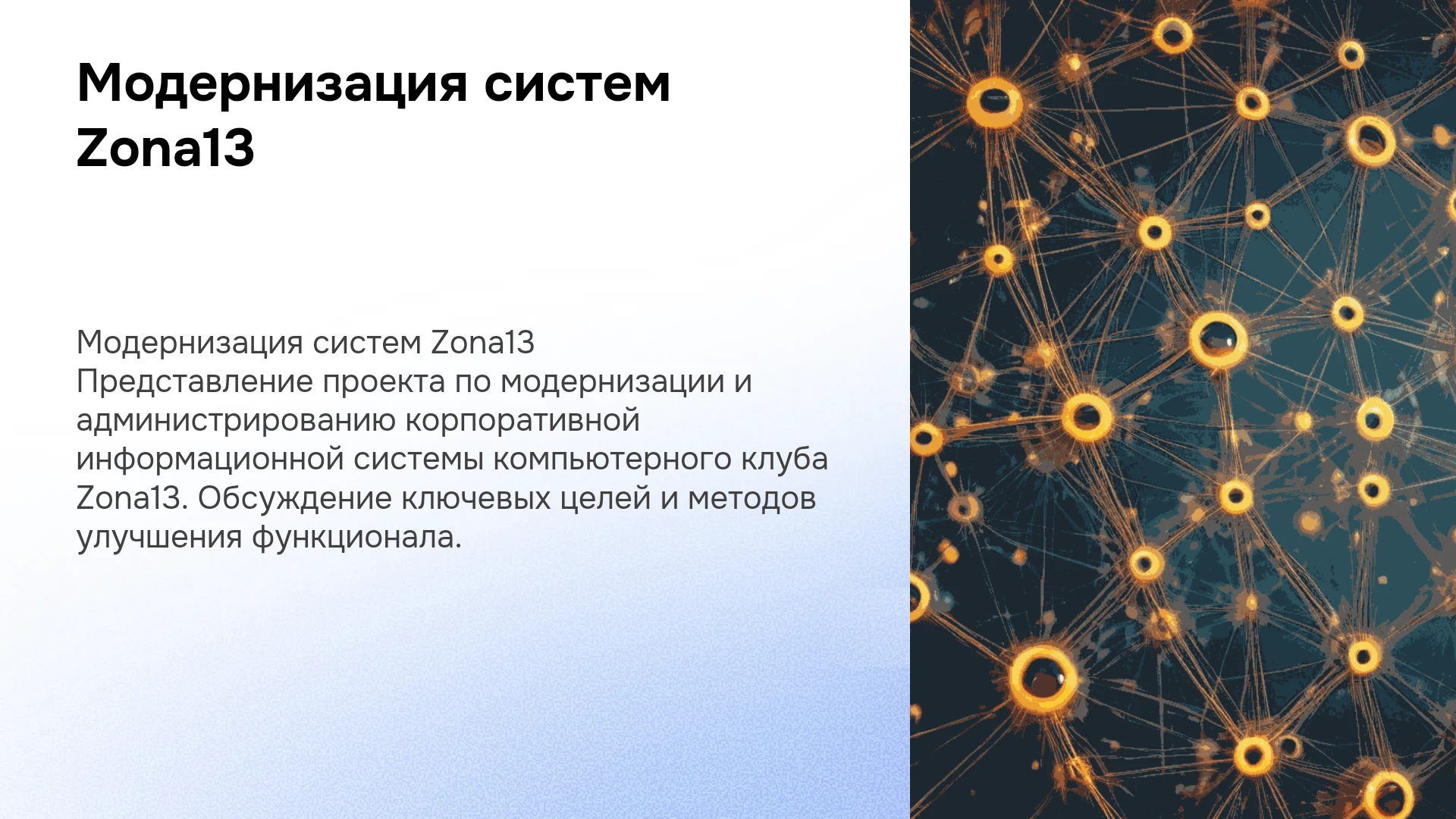 Модернизация систем Zona13

Модернизация систем Zona13
Представление проекта по модернизации и администрированию корпоративной информационной системы компьютерного клуба Zona13. Обсуждение ключевых целей и методов улучшения функционала.